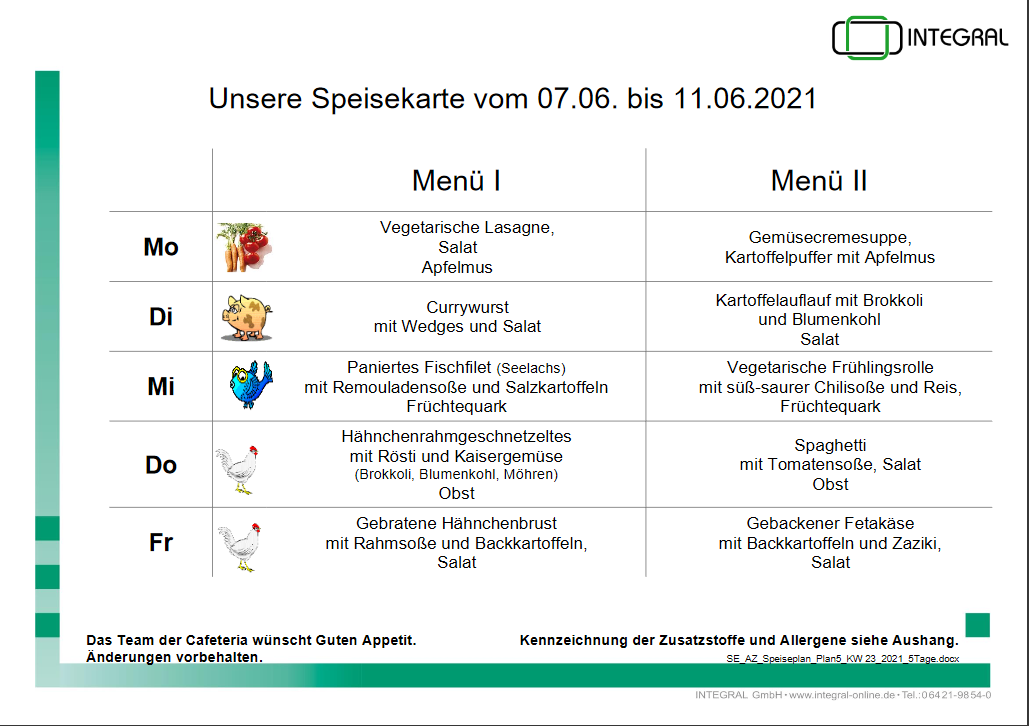 INTEGRAL

Unsere Speisekarte vom 07.06. bis 11.06.2021

| | Menü I | Menü II |
|---|---|---|
| Mo | Vegetarische Lasagne, Salat Apfelmus | Gemüsecremesuppe, Kartoffelpuffer mit Apfelmus |
| Di | Currywurst mit Wedges und Salat | Kartoffelauflauf mit Brokkoli und Blumenkohl Salat |
| Mi | Paniertes Fischfilet (Seelachs) mit Remouladensoße und Salzkartoffeln Früchtequark | Vegetarische Frühlingsrolle mit süß-saurer Chilisoße und Reis, Früchtequark |
| Do | Hähnchenrahmgeschnetzeltes mit Rösti und Kaisergemüse (Brokkoli, Blumenkohl, Möhren) Obst | Spaghetti mit Tomatensoße, Salat Obst |
| Fr | Gebratene Hähnchenbrust mit Rahmsoße und Backkartoffeln, Salat | Gebackener Fetakäse mit Backkartoffeln und Zaziki, Salat |

Das Team der Cafeteria wünscht Guten Appetit.
Änderungen vorbehalten.

Kennzeichnung der Zusatzstoffe und Allergene siehe Aushang.

SE_AZ_Speiseplan_Plan5_KW 23_2021_5Tage.docx

INTEGRAL GmbH • www.integral-online.de • Tel.: 06421-9854-0